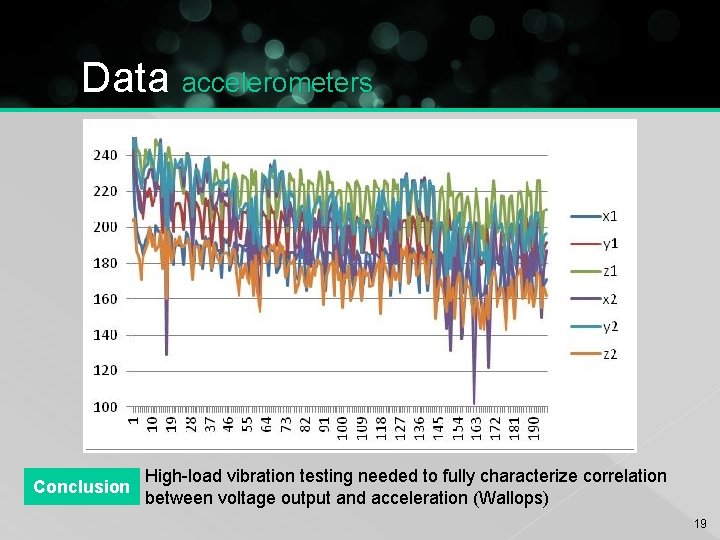 Data accelerometers

240
220
200
180
160
140
120
100

1 10 19 28 37 46 55 64 73 82 91 100 109 118 127 136 145 154 163 172 181 190

x1
y1
z1
x2
y2
z2

Conclusion

High-load vibration testing needed to fully characterize correlation between voltage output and acceleration (Wallops)

19